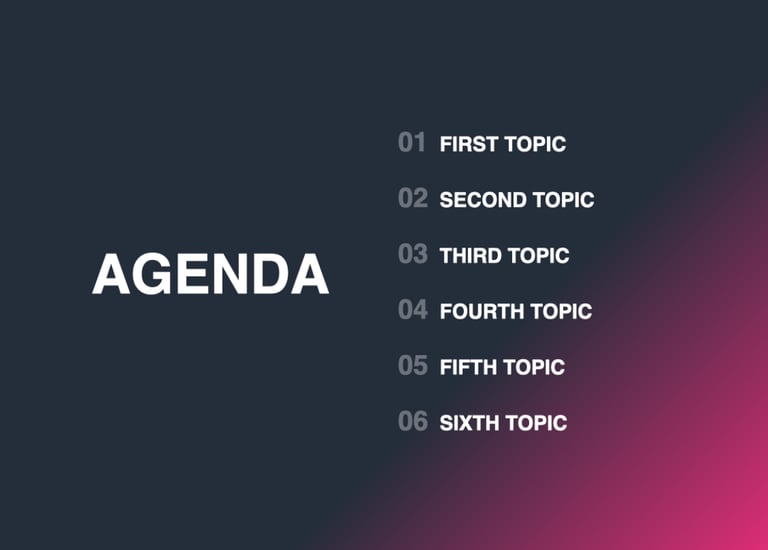 AGENDA

01 FIRST TOPIC

02 SECOND TOPIC

03 THIRD TOPIC

04 FOURTH TOPIC

05 FIFTH TOPIC

06 SIXTH TOPIC